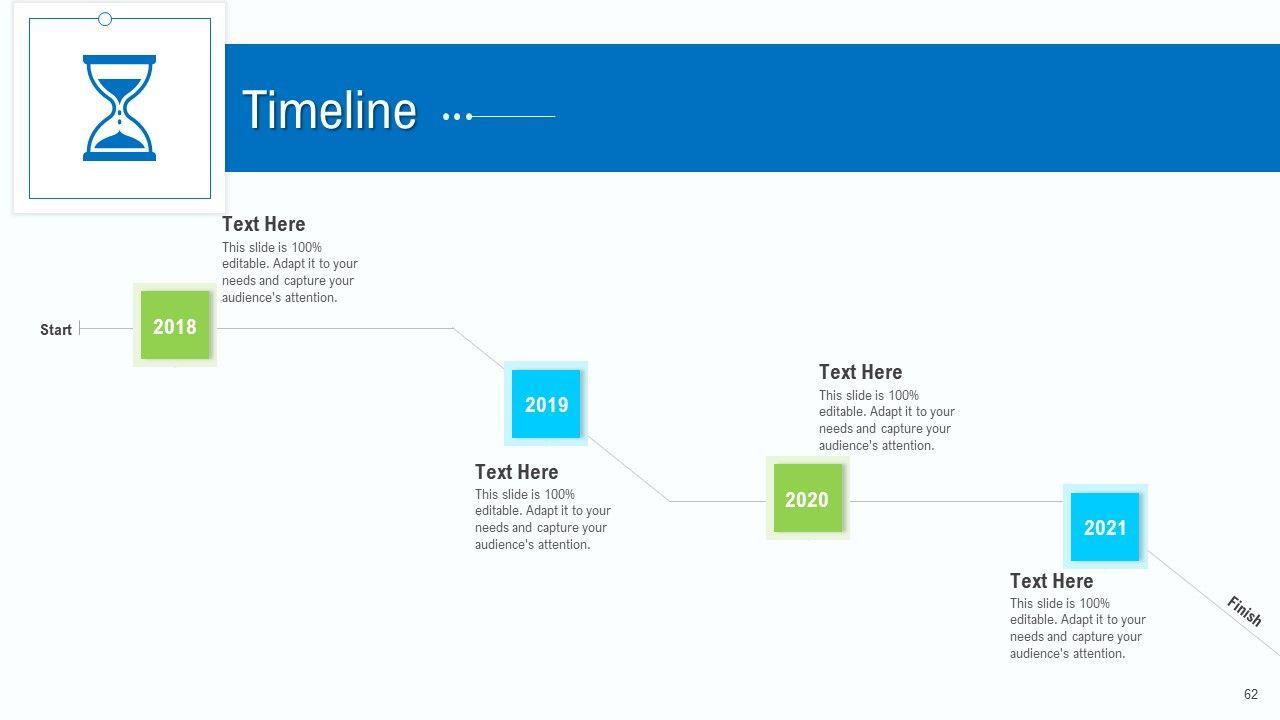 Timeline

Text Here
This slide is 100% editable. Adapt it to your needs and capture your audience's attention.

Start

2018

2019

Text Here
This slide is 100% editable. Adapt it to your needs and capture your audience's attention.

Text Here
This slide is 100% editable. Adapt it to your needs and capture your audience's attention.

2020

2021

Text Here
This slide is 100% editable. Adapt it to your needs and capture your audience's attention.

Finish

62